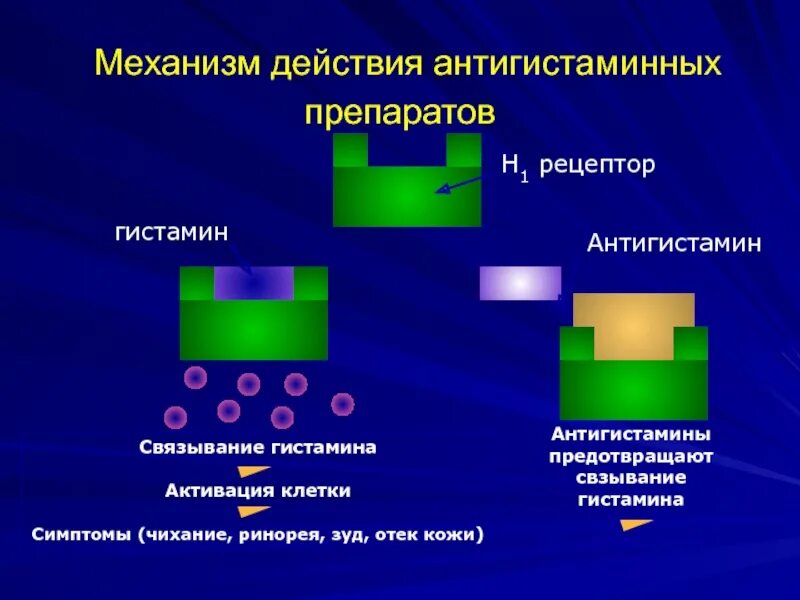 Механизм действия антигистаминных препаратов

$H_1$ рецептор

гистамин

Антигистамин

Связывание гистамина

Активация клетки

Симптомы (чихание, ринорея, зуд, отек кожи)

Антигистамины предотвращают свзывание гистамина